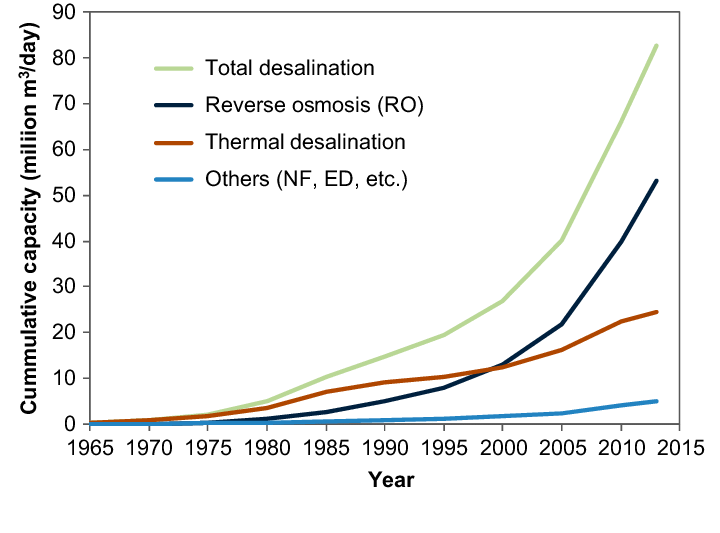 Cummulative capacity (million $m^3$/day)

90
80
70
60
50
40
30
20
10
0

Total desalination
Reverse osmosis (RO)
Thermal desalination
Others (NF, ED, etc.)

1965 1970 1975 1980 1985 1990 1995 2000 2005 2010 2015

Year